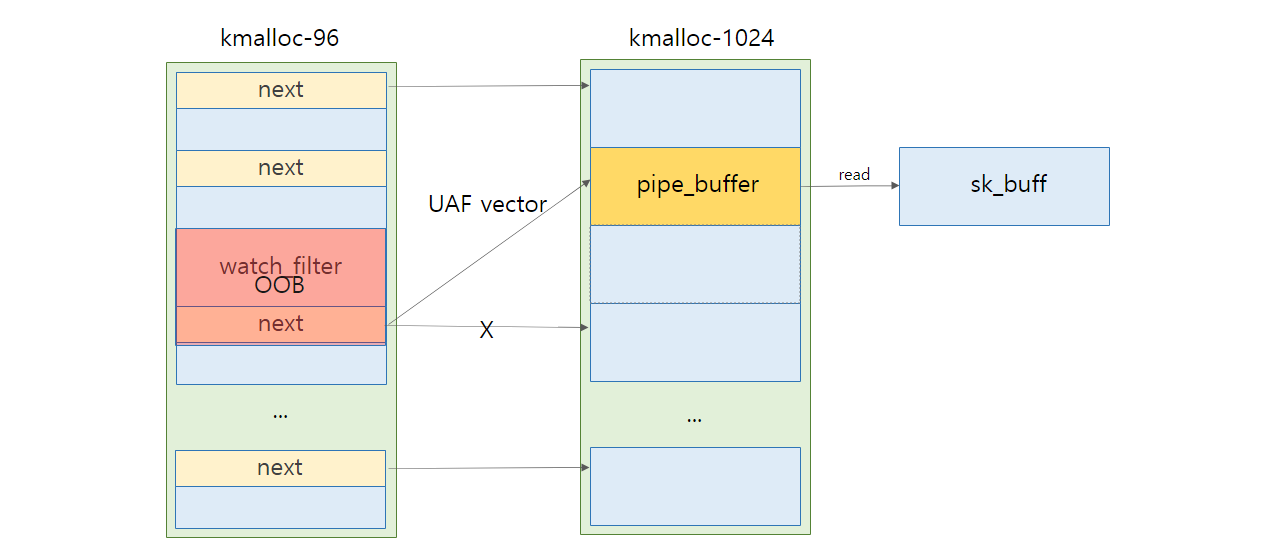 kmalloc-96

next

next

watch_filter
OOB

next

...

next

UAF vector

X

kmalloc-1024

pipe_buffer

...

read

sk_buff